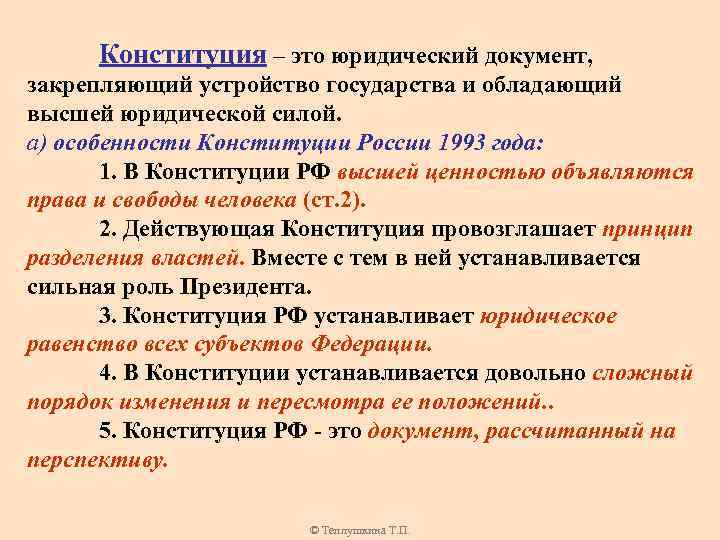 Конституция – это юридический документ, закрепляющий устройство государства и обладающий высшей юридической силой.
а) особенности Конституции России 1993 года:

1. В Конституции РФ высшей ценностью объявляются права и свободы человека (ст.2).

2. Действующая Конституция провозглашает принцип разделения властей. Вместе с тем в ней устанавливается сильная роль Президента.

3. Конституция РФ устанавливает юридическое равенство всех субъектов Федерации.

4. В Конституции устанавливается довольно сложный порядок изменения и пересмотра ее положений..

5. Конституция РФ - это документ, рассчитанный на перспективу.

© Теплушкина Т.П.